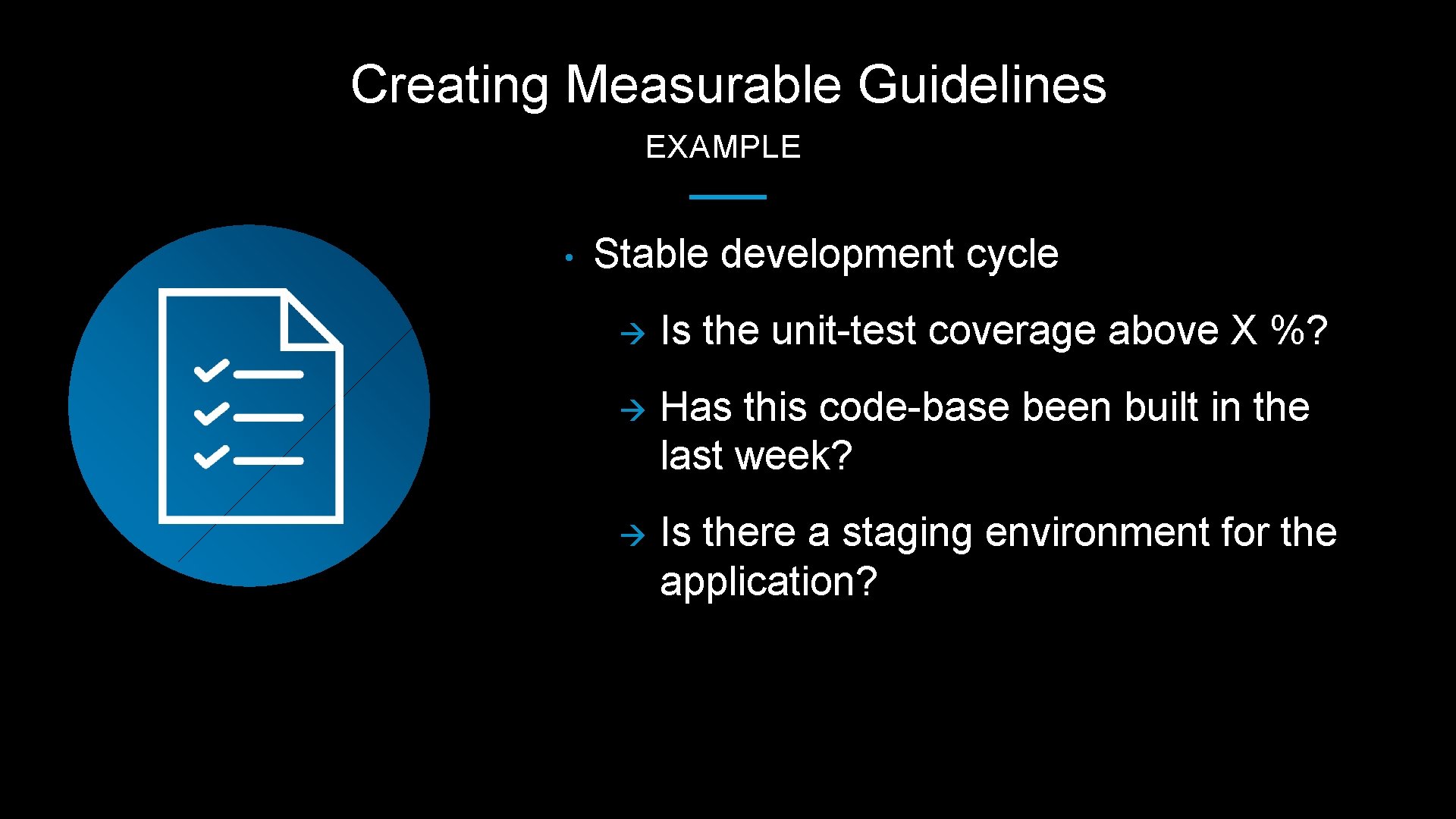 Creating Measurable Guidelines

EXAMPLE

• Stable development cycle

→ Is the unit-test coverage above X %?

→ Has this code-base been built in the last week?

→ Is there a staging environment for the application?